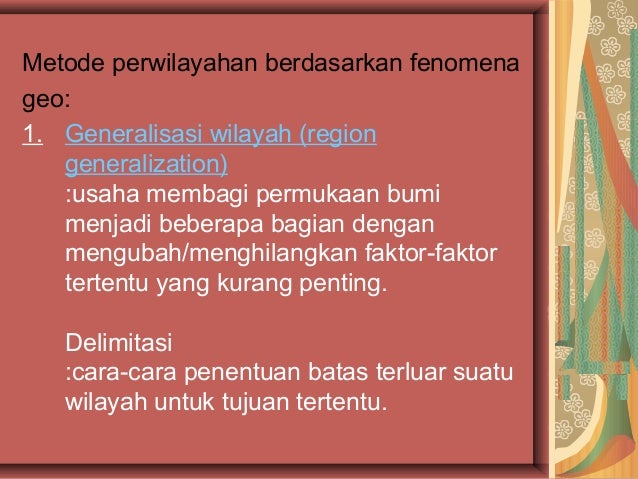 Metode perwilayahan berdasarkan fenomena geo:

1. Generalisasi wilayah (region generalization)
:usaha membagi permukaan bumi menjadi beberapa bagian dengan mengubah/menghilangkan faktor-faktor tertentu yang kurang penting.

Delimitasi
:cara-cara penentuan batas terluar suatu wilayah untuk tujuan tertentu.